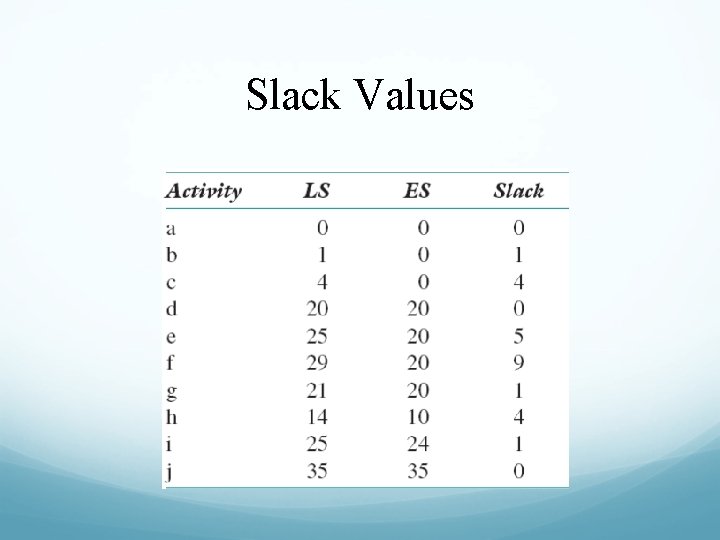 Slack Values

| Activity | LS | ES | Slack |
|---|---|---|---|
| a | 0 | 0 | 0 |
| b | 1 | 0 | 1 |
| c | 4 | 0 | 4 |
| d | 20 | 20 | 0 |
| e | 25 | 20 | 5 |
| f | 29 | 20 | 9 |
| g | 21 | 20 | 1 |
| h | 14 | 10 | 4 |
| i | 25 | 24 | 1 |
| j | 35 | 35 | 0 |